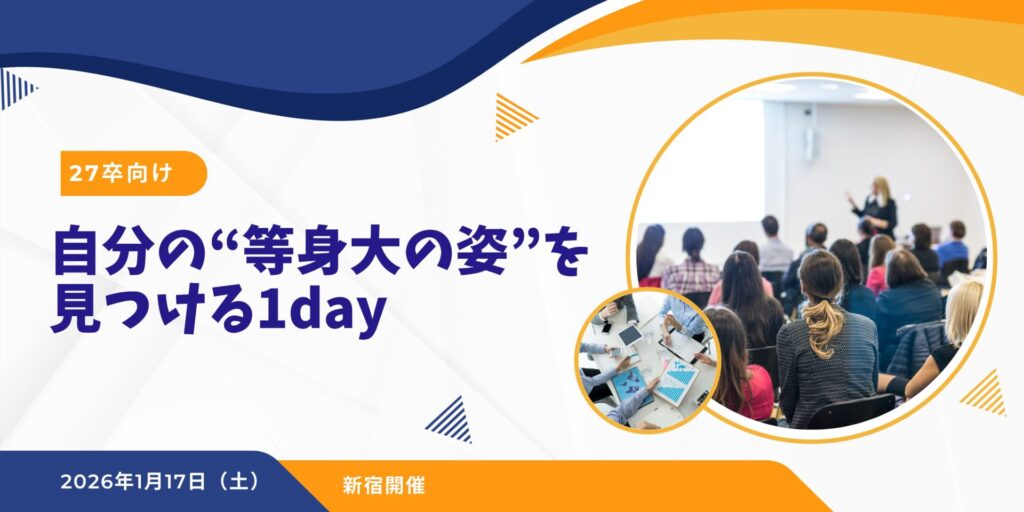 27卒向け

自分の“等身大の姿”を見つける1day

2026年1月17日（土）

新宿開催